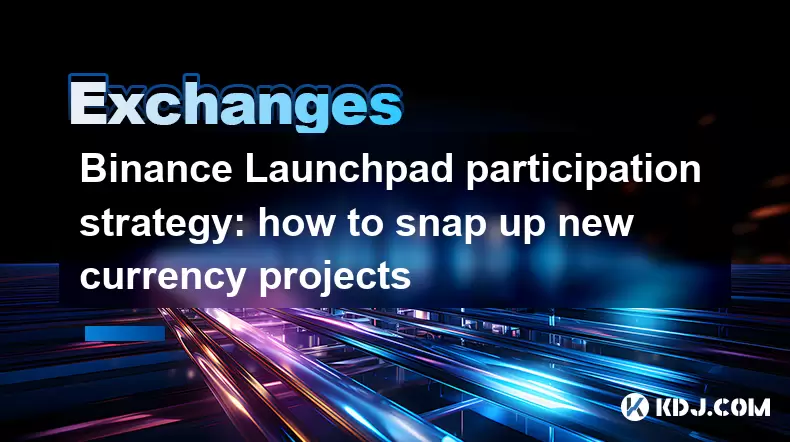 Exchanges

Binance Launchpad participation strategy: how to snap up new currency projects

KDJ.COM